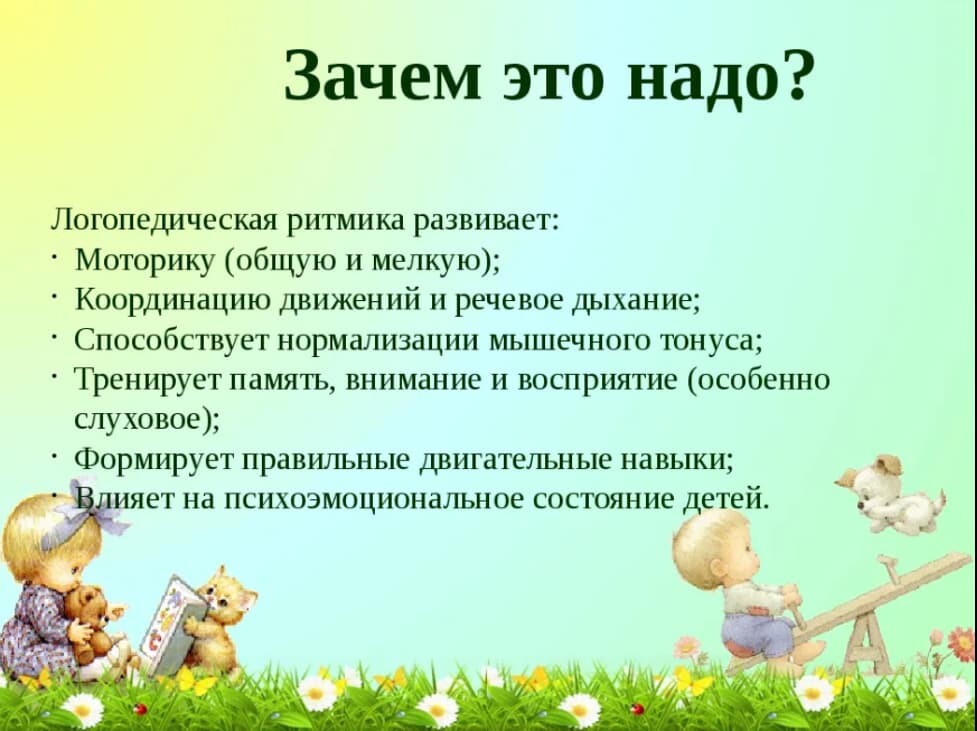 Зачем это надо?

Логопедическая ритмика развивает:
· Моторику (общую и мелкую);
· Координацию движений и речевое дыхание;
· Способствует нормализации мышечного тонуса;
· Тренирует память, внимание и восприятие (особенно слуховое);
· Формирует правильные двигательные навыки;
· Влияет на психоэмоциональное состояние детей.